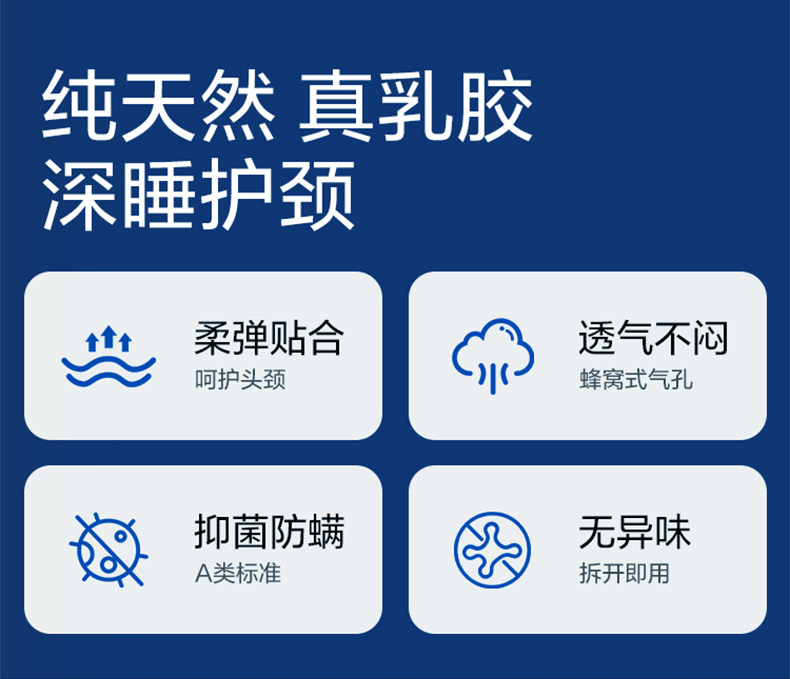 纯天然 真乳胶
深睡护颈

柔弹贴合
呵护头颈

透气不闷
蜂窝式气孔

抑菌防螨
A类标准

无异味
拆开即用